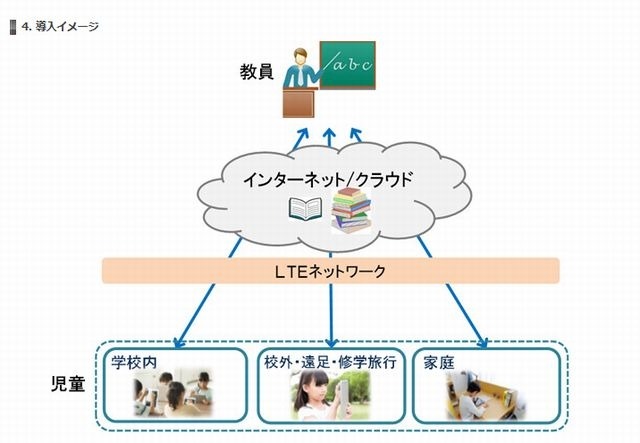 4. 導入イメージ

教員

abc

インターネット/クラウド

LTEネットワーク

児童

学校内

校外・遠足・修学旅行

家庭